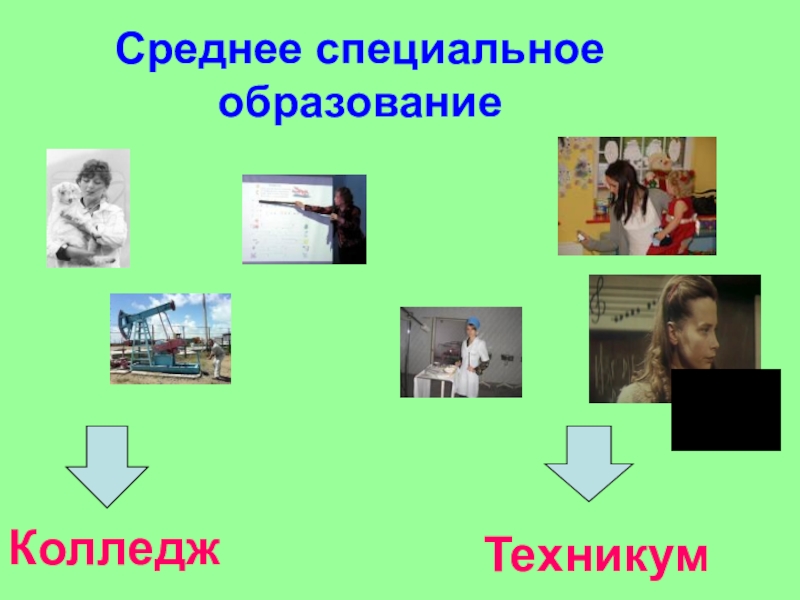 Среднее специальное образование

Колледж

Техникум